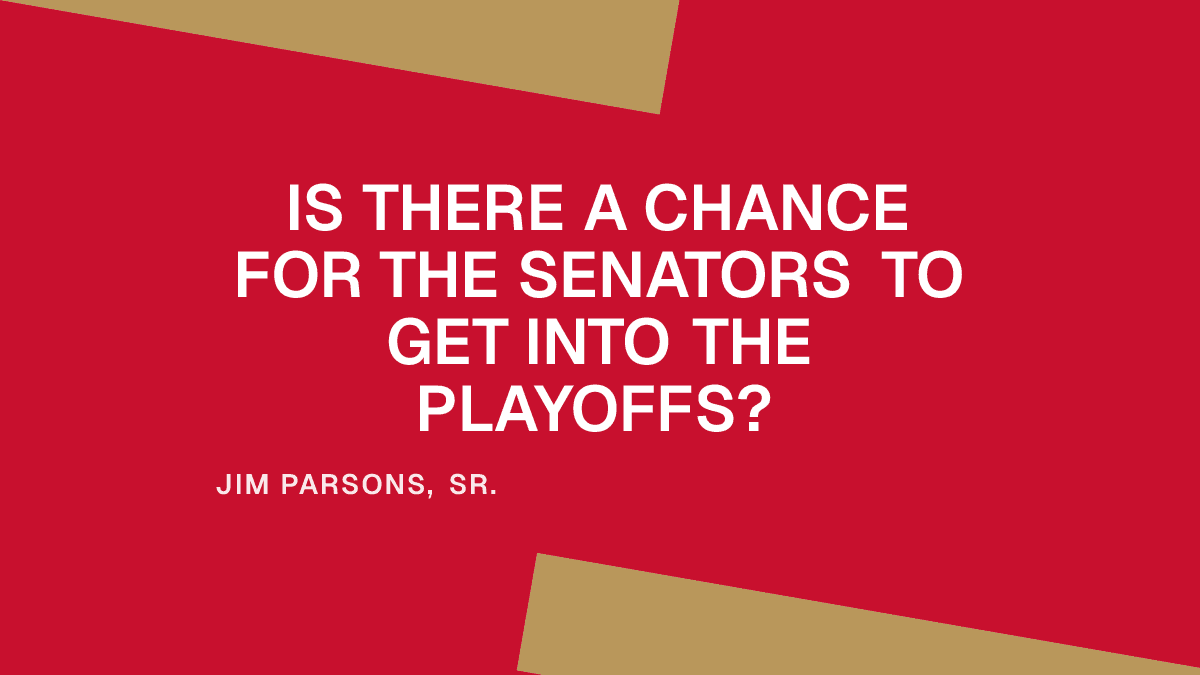 IS THERE A CHANCE FOR THE SENATORS TO GET INTO THE PLAYOFFS?

JIM PARSONS, SR.